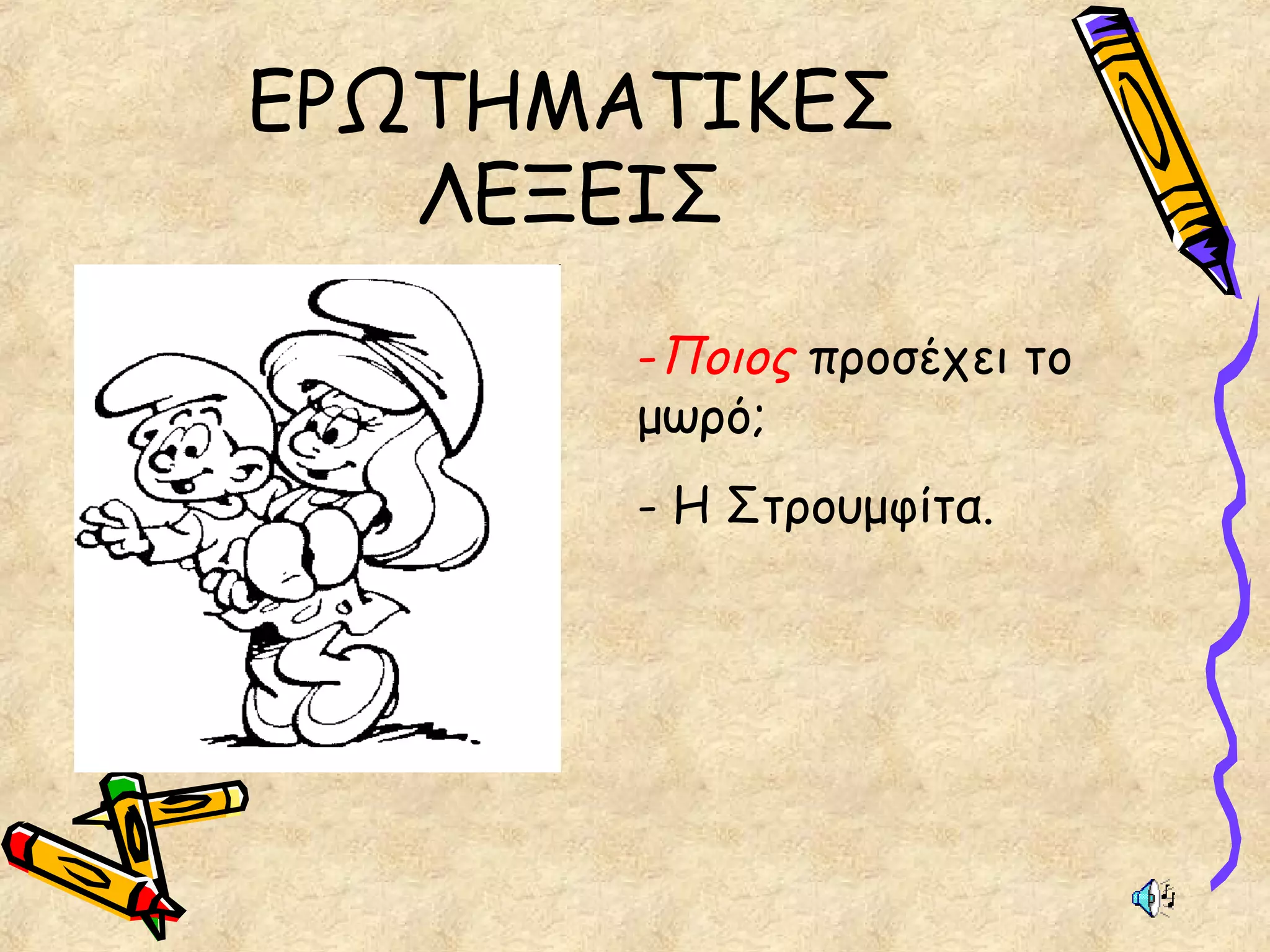 ΕΡΩΤΗΜΑΤΙΚΕΣ ΛΕΞΕΙΣ

-Ποιος προσέχει το μωρό;

- Η Στρουμφίτα.